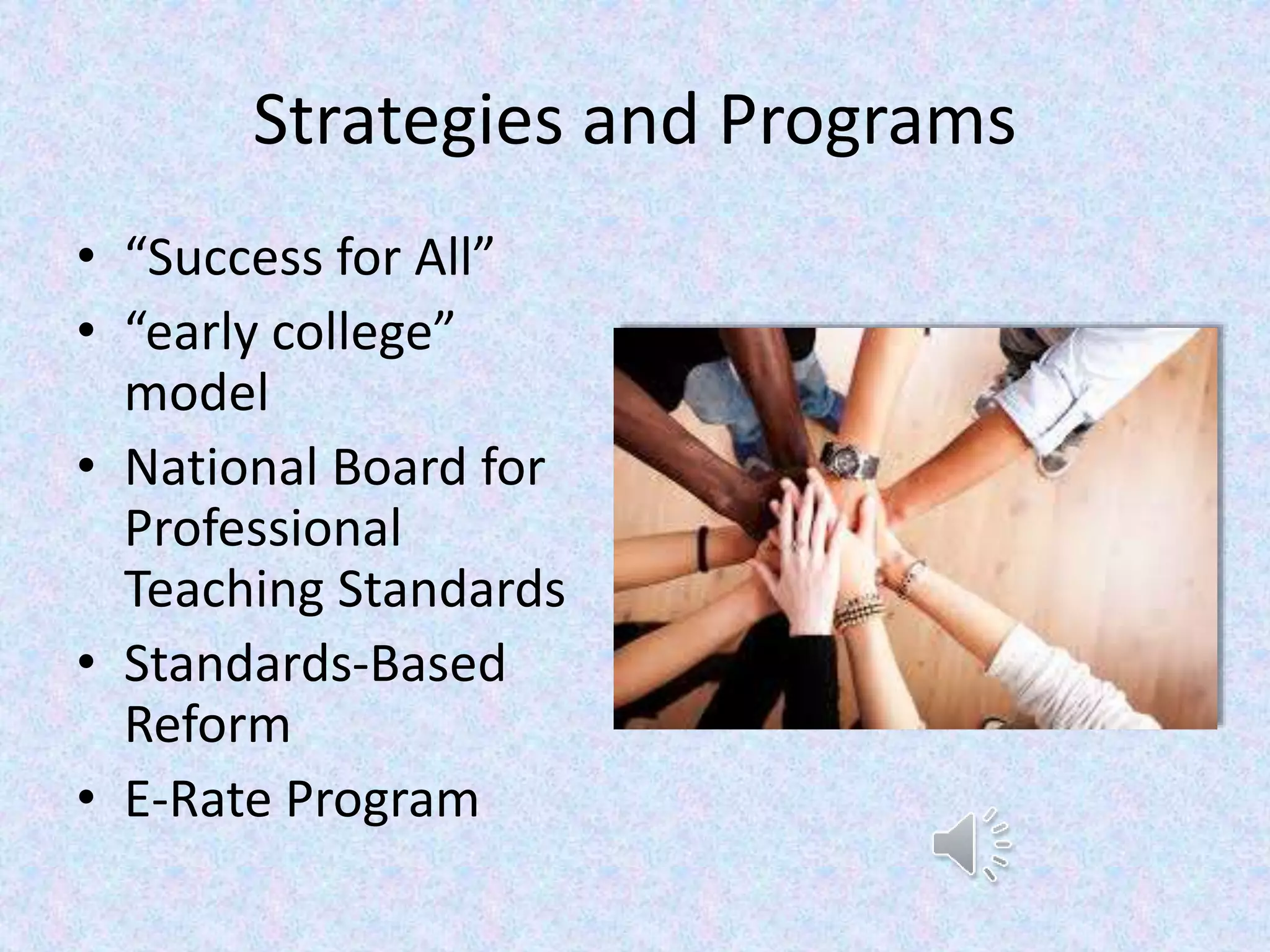 Strategies and Programs

• “Success for All”
• “early college” model
• National Board for Professional Teaching Standards
• Standards-Based Reform
• E-Rate Program